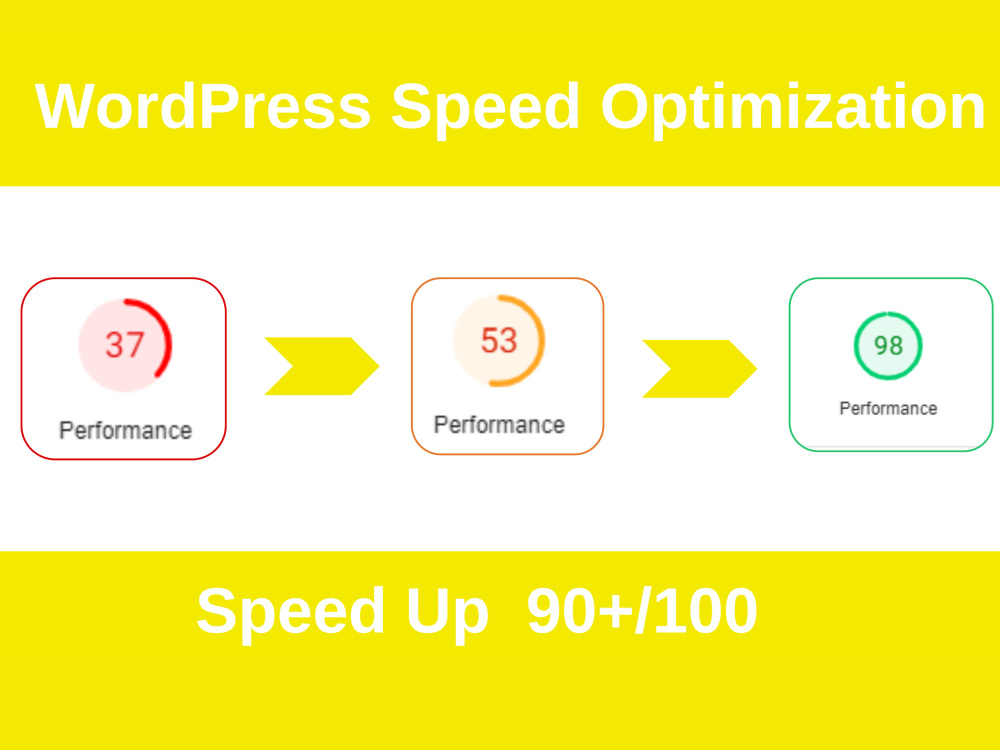 WordPress Speed Optimization

37
Performance

53
Performance

98
Performance

Speed Up 90+/100